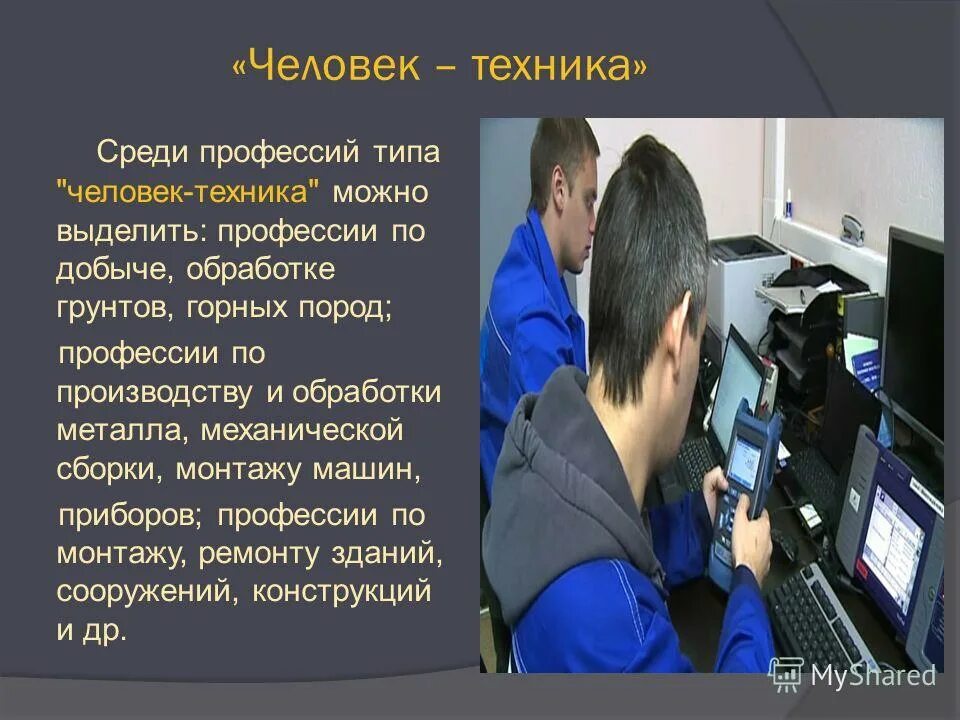 «Человек – техника»

Среди профессий типа "человек-техника" можно выделить: профессии по добыче, обработке грунтов, горных пород;

профессии по производству и обработки металла, механической сборки, монтажу машин,

приборов; профессии по монтажу, ремонту зданий, сооружений, конструкций и др.

MyShared